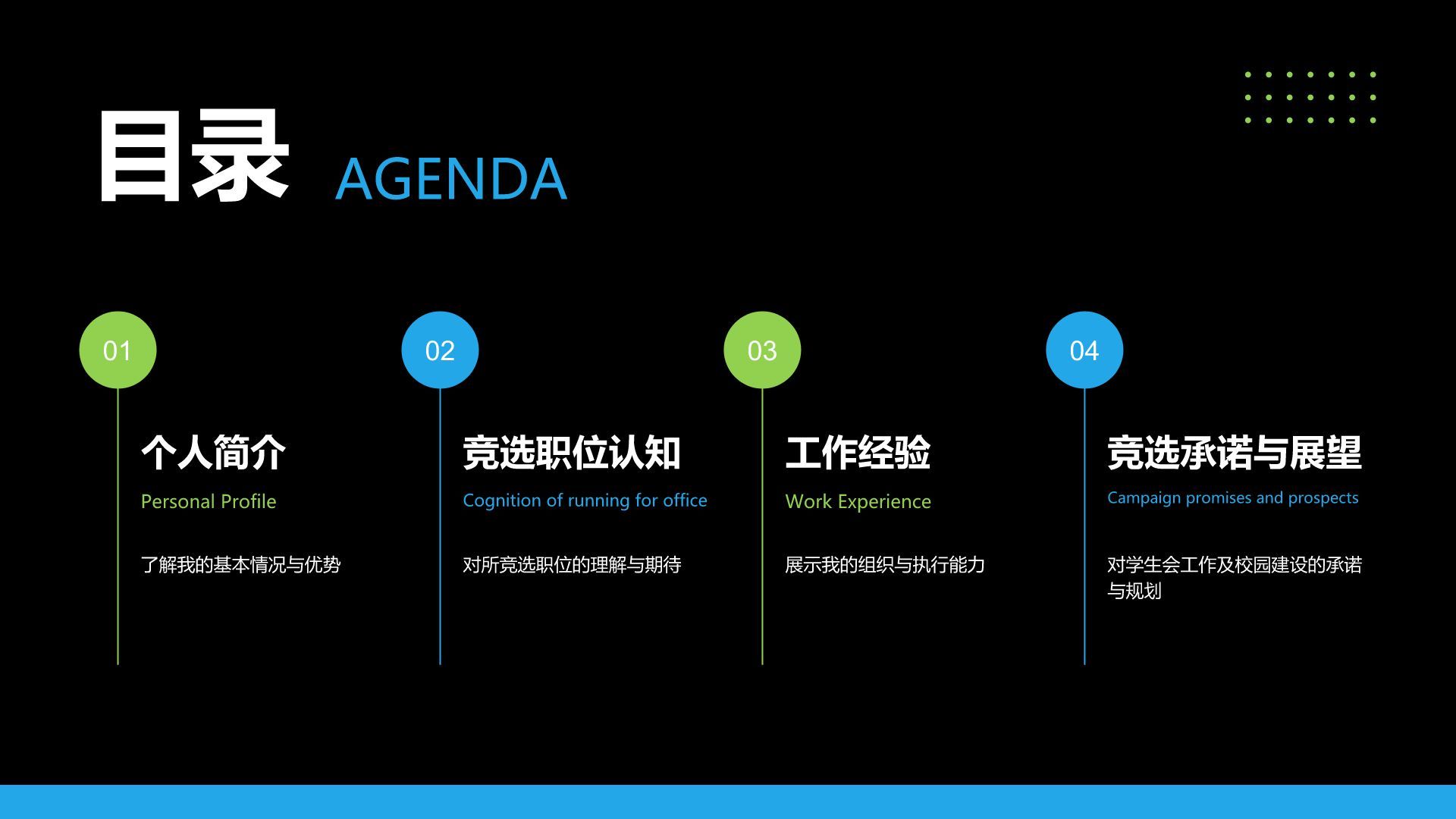 目录 AGENDA

01

个人简介

Personal Profile

了解我的基本情况与优势

02

竞选职位认知

Cognition of running for office

对所竞选职位的理解与期待

03

工作经验

Work Experience

展示我的组织与执行能力

04

竞选承诺与展望

Campaign promises and prospects

对学生会工作及校园建设的承诺与规划